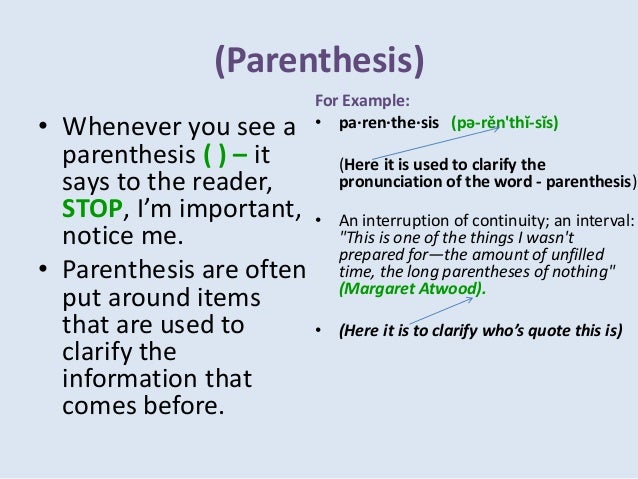 (Parenthesis)

• Whenever you see a parenthesis ( ) – it says to the reader, STOP, I'm important, notice me.

• Parenthesis are often put around items that are used to clarify the information that comes before.

For Example:

• pa·ren·the·sis (pə-rĕn'thĭ-sĭs)

(Here it is used to clarify the pronunciation of the word - parenthesis)

• An interruption of continuity; an interval: "This is one of the things I wasn't prepared for—the amount of unfilled time, the long parentheses of nothing" (Margaret Atwood).

• (Here it is to clarify who's quote this is)